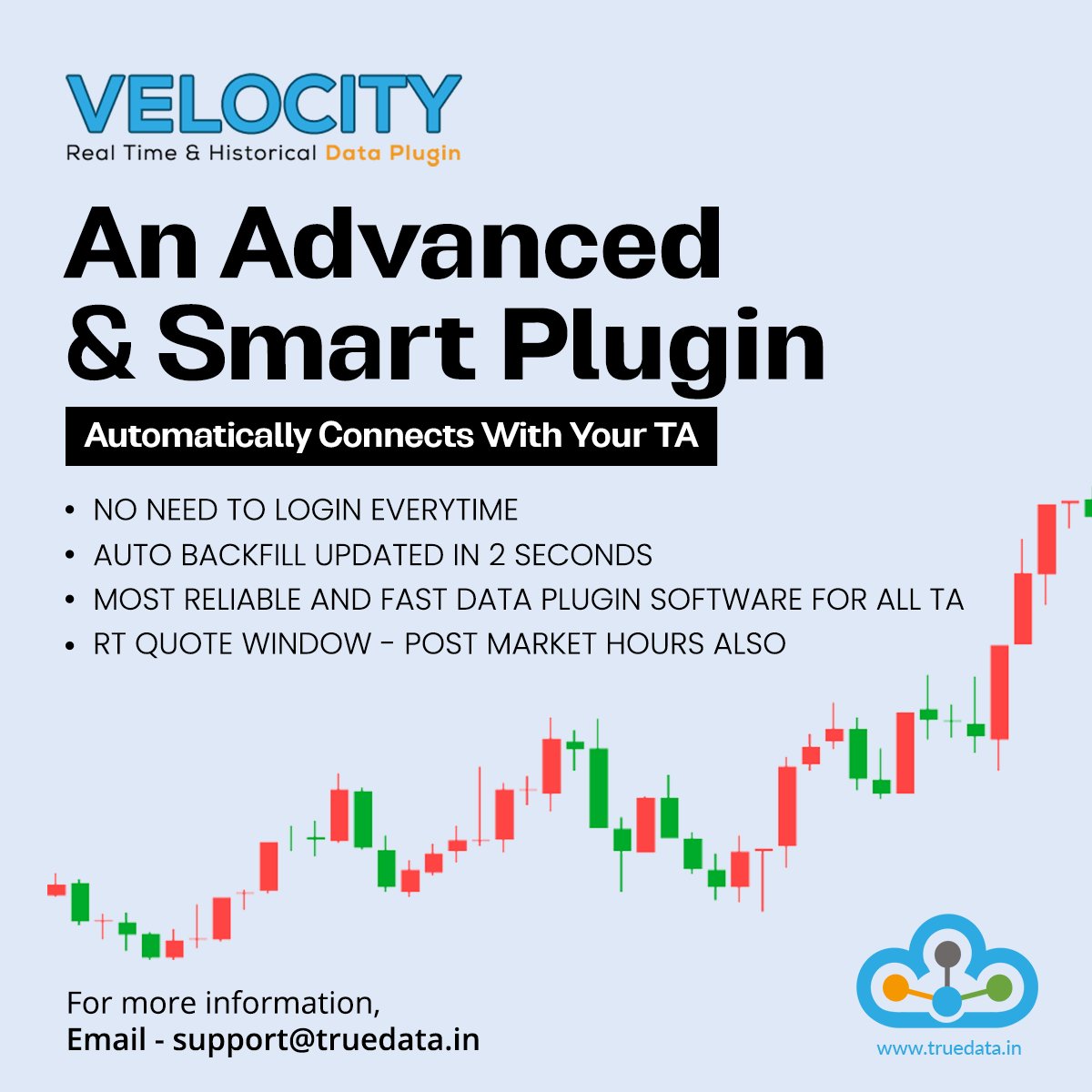 VELOCITY
Real Time & Historical Data Plugin

An Advanced & Smart Plugin

Automatically Connects With Your TA

• NO NEED TO LOGIN EVERYTIME
• AUTO BACKFILL UPDATED IN 2 SECONDS
• MOST RELIABLE AND FAST DATA PLUGIN SOFTWARE FOR ALL TA
• RT QUOTE WINDOW - POST MARKET HOURS ALSO

For more information,
Email - support@truedata.in

www.truedata.in